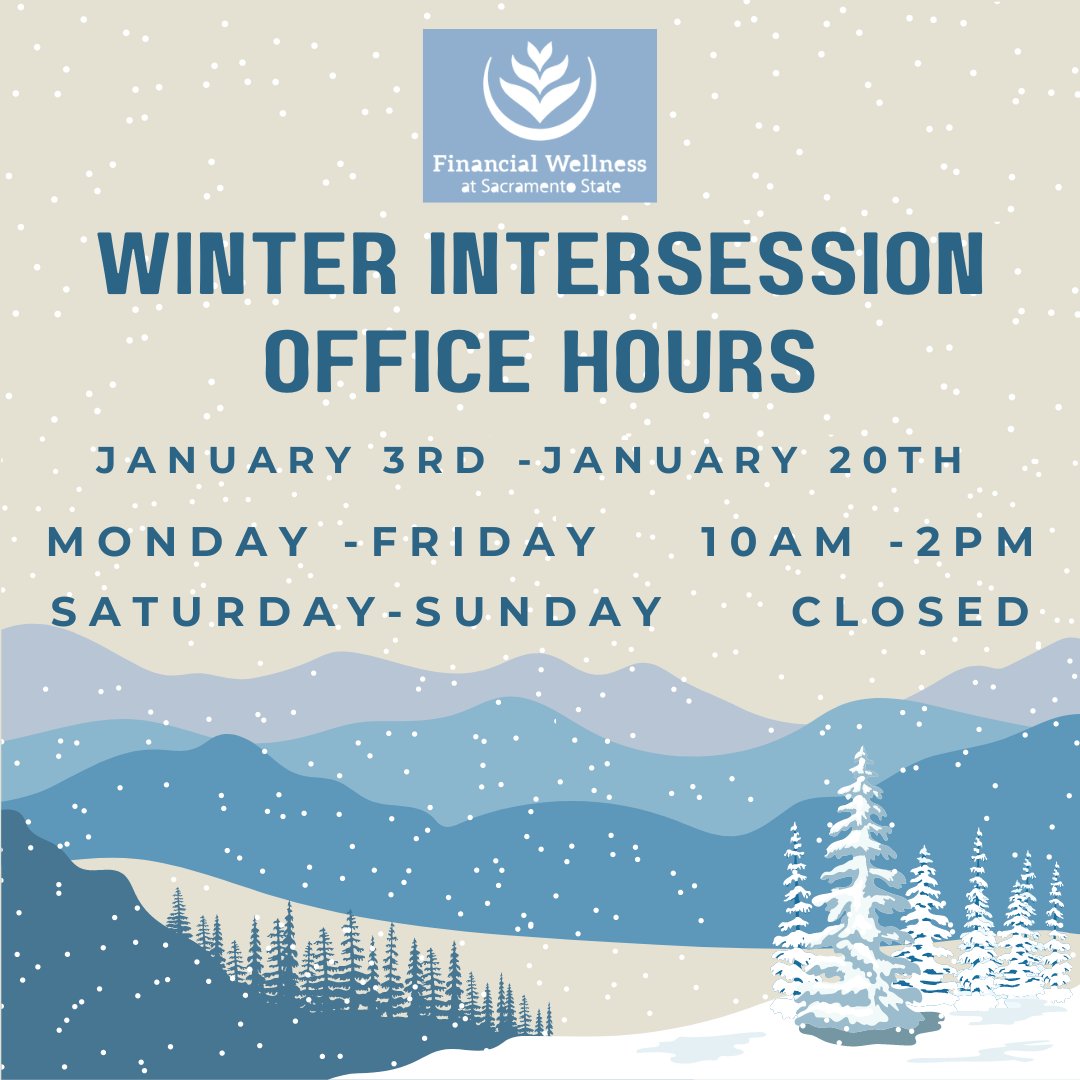 Financial Wellness
at Sacramento State

WINTER INTERSESSION OFFICE HOURS

JANUARY 3RD -JANUARY 20TH

MONDAY -FRIDAY 10AM -2PM
SATURDAY-SUNDAY CLOSED